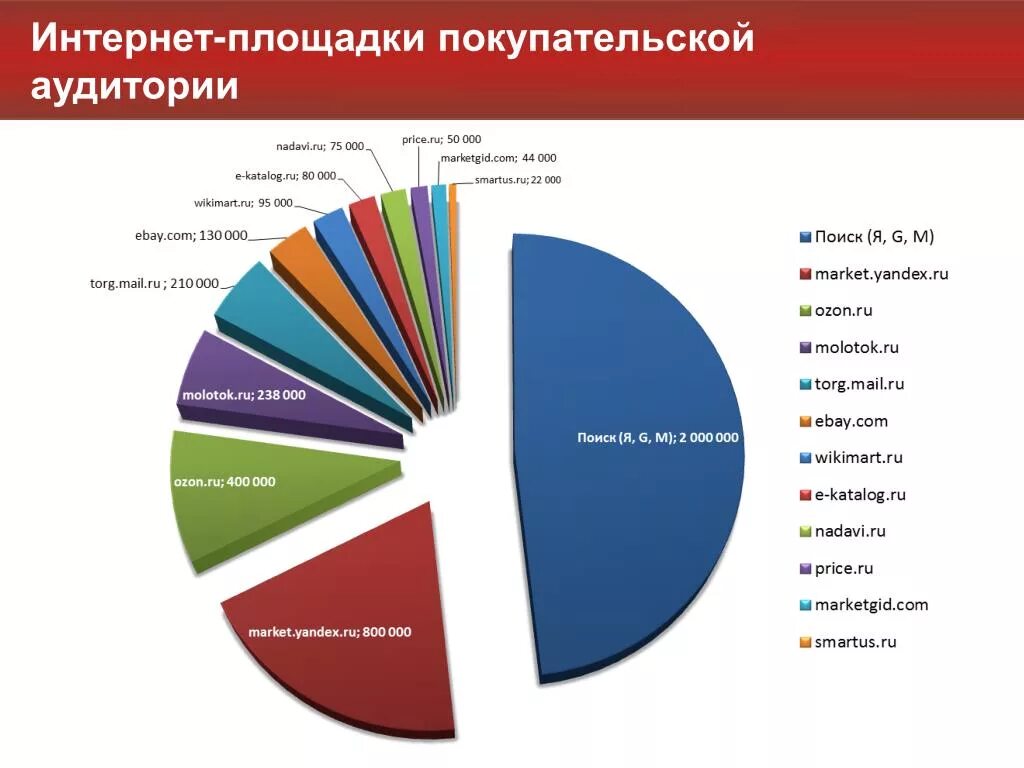 Интернет-площадки покупательской аудитории

nadavi.ru; 75 000
price.ru; 50 000
marketgid.com; 44 000
smartus.ru; 22 000
e-katalog.ru; 80 000
wikimart.ru; 95 000
ebay.com; 130 000
torg.mail.ru ; 210 000
molotok.ru; 238 000
ozon.ru; 400 000
market.yandex.ru; 800 000
Поиск (Я, G, M); 2 000 000

Поиск (Я, G, M)
market.yandex.ru
ozon.ru
molotok.ru
torg.mail.ru
ebay.com
wikimart.ru
e-katalog.ru
nadavi.ru
price.ru
marketgid.com
smartus.ru